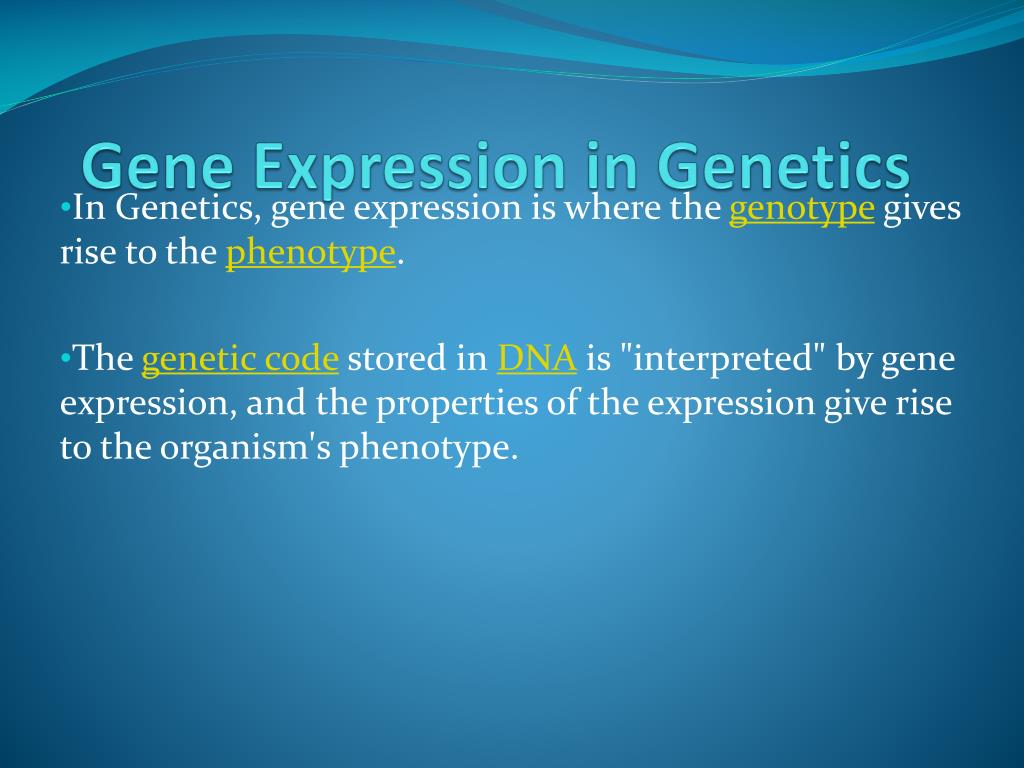 Gene Expression in Genetics

•In Genetics, gene expression is where the genotype gives rise to the phenotype.

•The genetic code stored in DNA is "interpreted" by gene expression, and the properties of the expression give rise to the organism's phenotype.